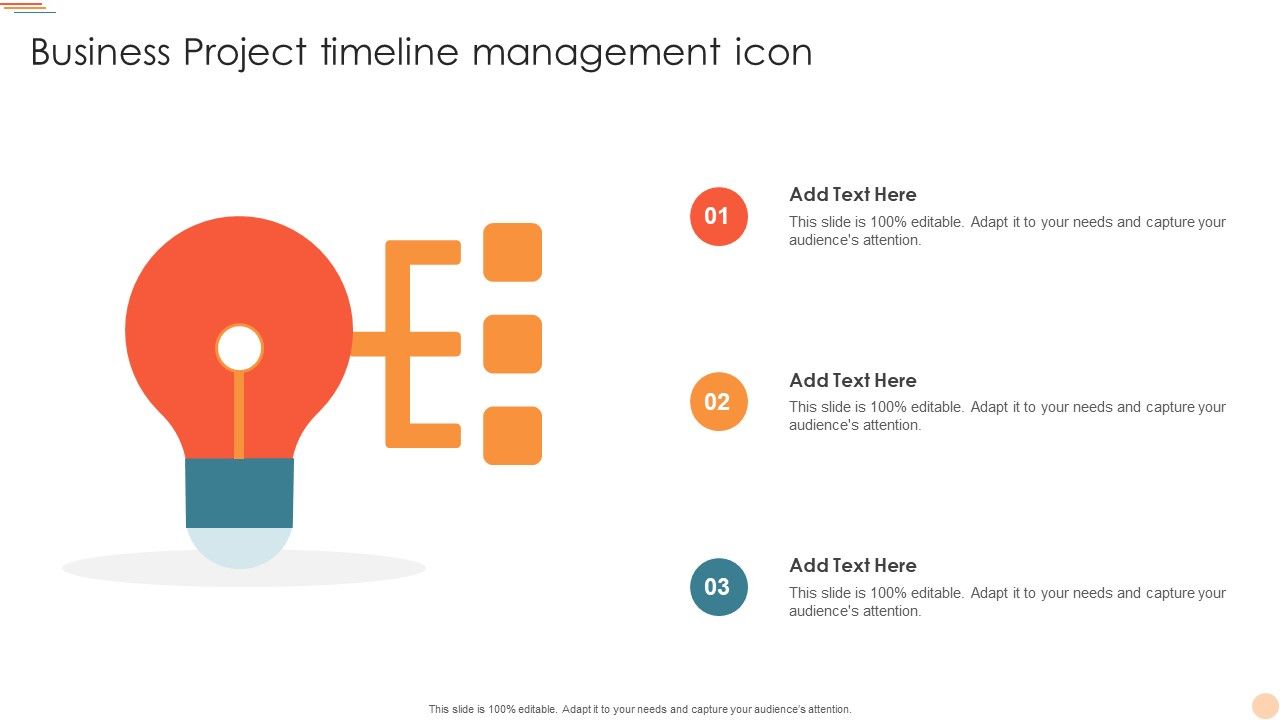 Business Project timeline management icon

01

Add Text Here

This slide is 100% editable. Adapt it to your needs and capture your audience's attention.

02

Add Text Here

This slide is 100% editable. Adapt it to your needs and capture your audience's attention.

03

Add Text Here

This slide is 100% editable. Adapt it to your needs and capture your audience's attention.

This slide is 100% editable. Adapt it to your needs and capture your audience's attention.